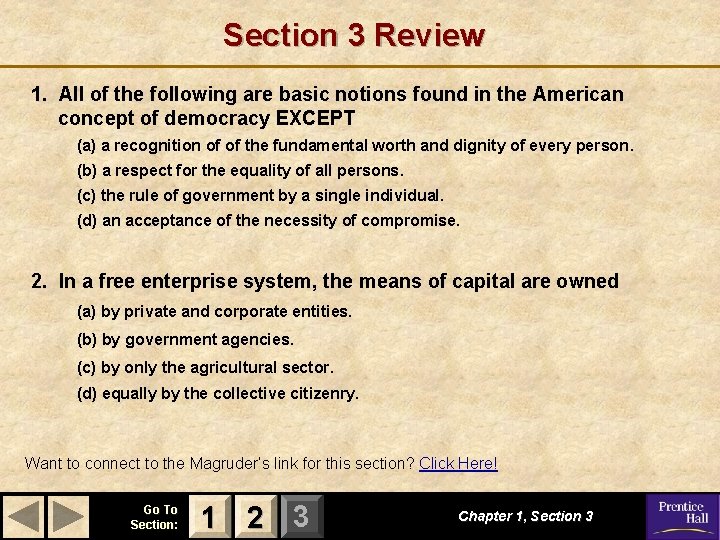 Section 3 Review

1. All of the following are basic notions found in the American concept of democracy EXCEPT

(a) a recognition of of the fundamental worth and dignity of every person.

(b) a respect for the equality of all persons.

(c) the rule of government by a single individual.

(d) an acceptance of the necessity of compromise.

2. In a free enterprise system, the means of capital are owned

(a) by private and corporate entities.

(b) by government agencies.

(c) by only the agricultural sector.

(d) equally by the collective citizenry.

Want to connect to the Magruder's link for this section? Click Here!

Go To Section: 1 2 3

Chapter 1, Section 3

Prentice Hall